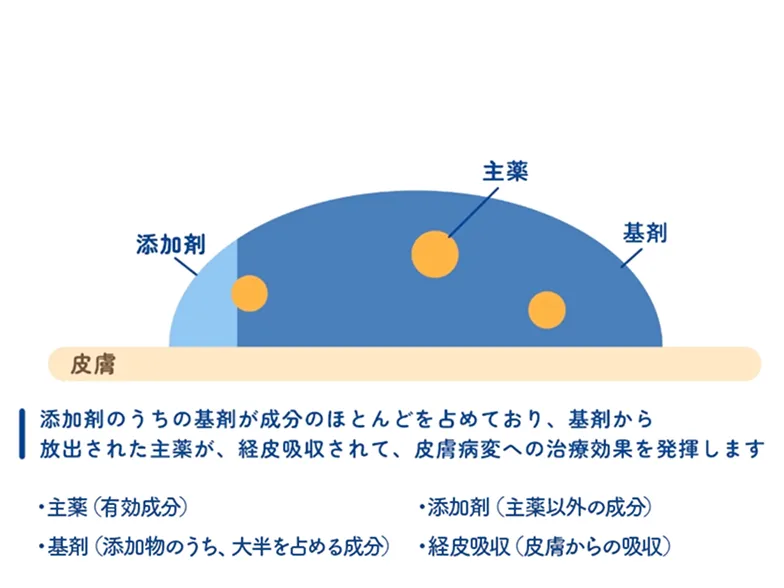 主薬

添加剤

基剤

皮膚

添加剤のうちの基剤が成分のほとんどを占めており、基剤から放出された主薬が、経皮吸収されて、皮膚病変への治療効果を発揮します

・主薬（有効成分）

・基剤（添加物のうち、大半を占める成分）

・添加剤（主薬以外の成分）

・経皮吸収（皮膚からの吸収）